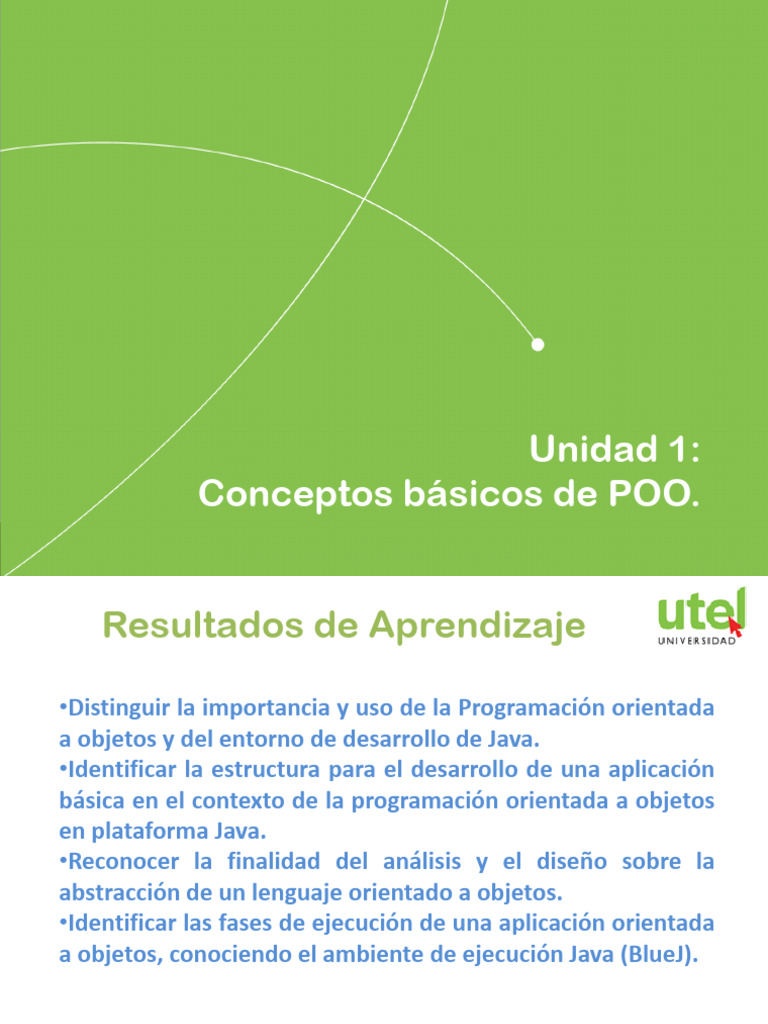 Unidad 1:
Conceptos básicos de POO.

Resultados de Aprendizaje

utel
UNIVERSIDAD

•Distinguir la importancia y uso de la Programación orientada a objetos y del entorno de desarrollo de Java.
•Identificar la estructura para el desarrollo de una aplicación básica en el contexto de la programación orientada a objetos en plataforma Java.
•Reconocer la finalidad del análisis y el diseño sobre la abstracción de un lenguaje orientado a objetos.
•Identificar las fases de ejecución de una aplicación orientada a objetos, conociendo el ambiente de ejecución Java (BlueJ).